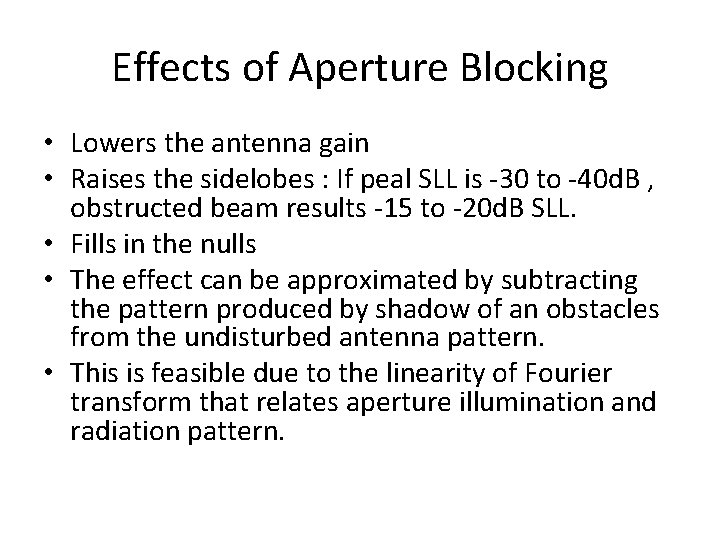 Effects of Aperture Blocking

• Lowers the antenna gain
• Raises the sidelobes : If peal SLL is -30 to -40dB , obstructed beam results -15 to -20dB SLL.
• Fills in the nulls
• The effect can be approximated by subtracting the pattern produced by shadow of an obstacles from the undisturbed antenna pattern.
• This is feasible due to the linearity of Fourier transform that relates aperture illumination and radiation pattern.